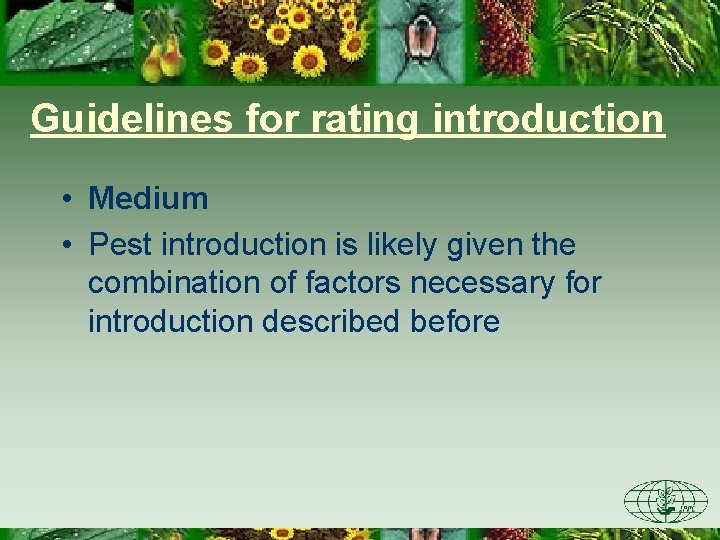 Guidelines for rating introduction

• Medium
• Pest introduction is likely given the combination of factors necessary for introduction described before

IPPC